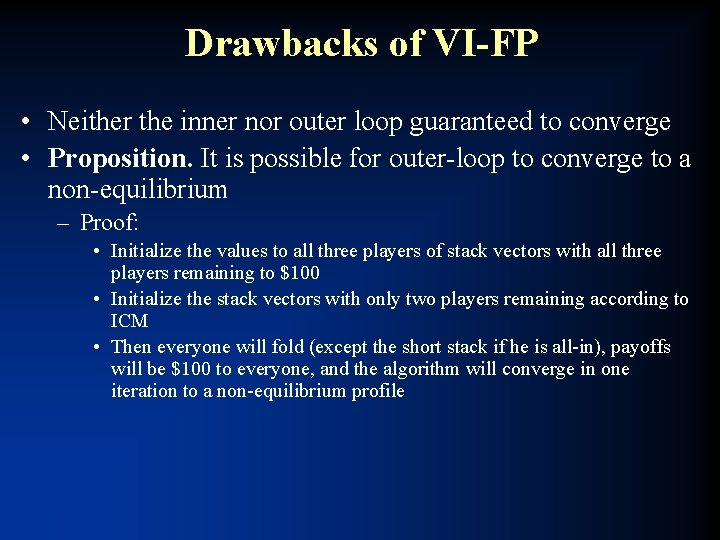 Drawbacks of VI-FP

• Neither the inner nor outer loop guaranteed to converge
• **Proposition.** It is possible for outer-loop to converge to a non-equilibrium
  – Proof:
    • Initialize the values to all three players of stack vectors with all three players remaining to \$100
    • Initialize the stack vectors with only two players remaining according to ICM
    • Then everyone will fold (except the short stack if he is all-in), payoffs will be \$100 to everyone, and the algorithm will converge in one iteration to a non-equilibrium profile